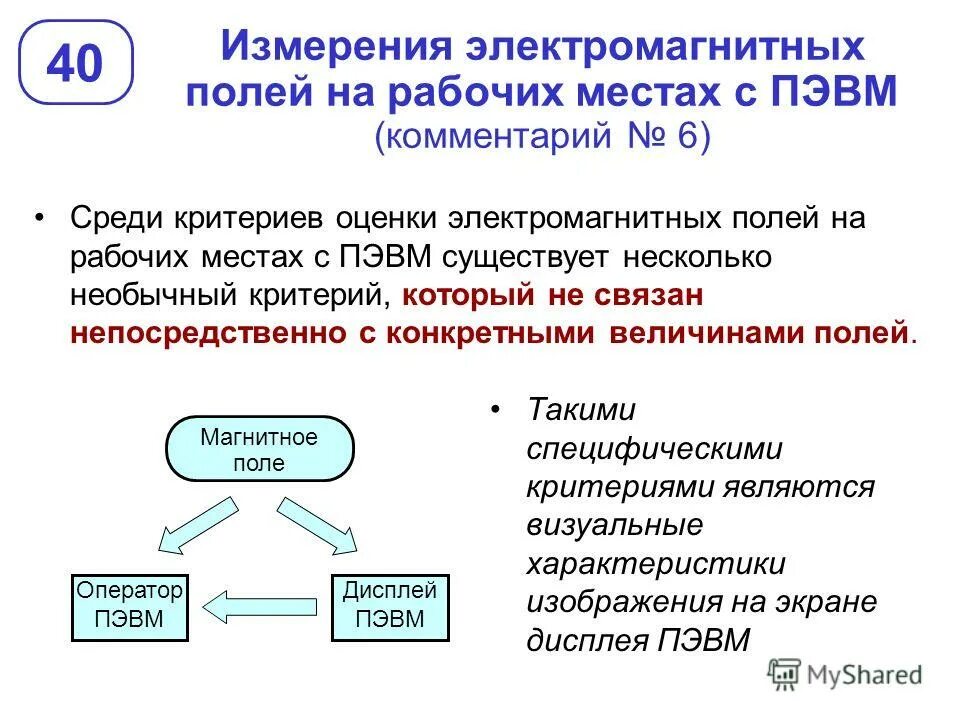 40

Измерения электромагнитных полей на рабочих местах с ПЭВМ
(комментарий № 6)

• Среди критериев оценки электромагнитных полей на рабочих местах с ПЭВМ существует несколько необычный критерий, который не связан непосредственно с конкретными величинами полей.

Магнитное поле

Оператор ПЭВМ

Дисплей ПЭВМ

• Такими специфическими критериями являются визуальные характеристики изображения на экране дисплея ПЭВМ

MyShared